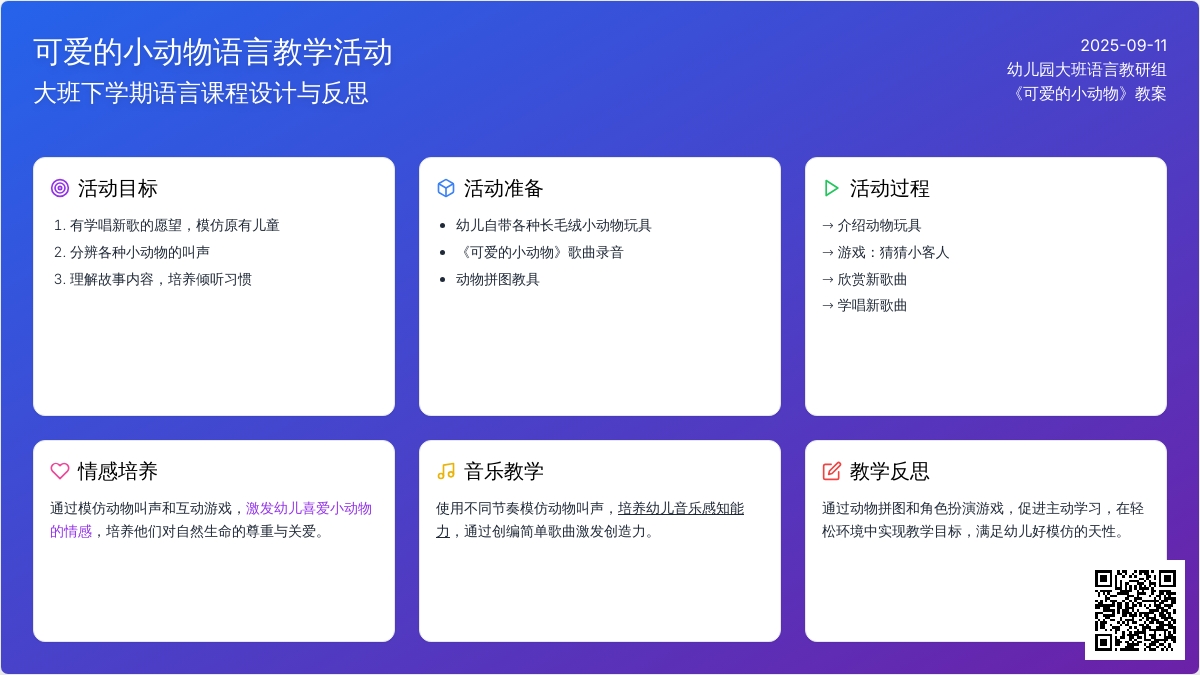 可爱的小动物语言教学活动
大班下学期语言课程设计与反思

2025-09-11
幼儿园大班语言教研组
《可爱的小动物》教案

活动目标

1. 有学唱新歌的愿望，模仿原有儿童
2. 分辨各种小动物的叫声
3. 理解故事内容，培养倾听习惯

活动准备

- 幼儿自带各种长毛绒小动物玩具
- 《可爱的小动物》歌曲录音
- 动物拼图教具

活动过程

→ 介绍动物玩具
→ 游戏：猜猜小客人
→ 欣赏新歌曲
→ 学唱新歌曲

情感培养

通过模仿动物叫声和互动游戏，激发幼儿喜爱小动物的情感，培养他们对自然生命的尊重与关爱。

音乐教学

使用不同节奏模仿动物叫声，培养幼儿音乐感知能力，通过创编简单歌曲激发创造力。

教学反思

通过动物拼图和角色扮演游戏，促进主动学习，在轻松环境中实现教学目标，满足幼儿好模仿的天性。